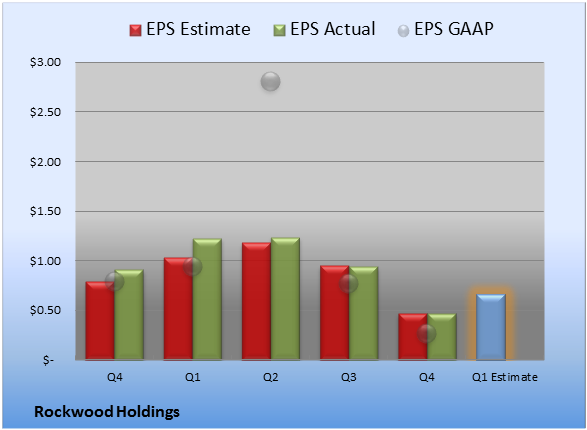 EPS Estimate EPS Actual EPS GAAP

$3.00
$2.50
$2.00
$1.50
$1.00
$0.50
$-

Q4 Q1 Q2 Q3 Q4 Q1 Estimate

Rockwood Holdings